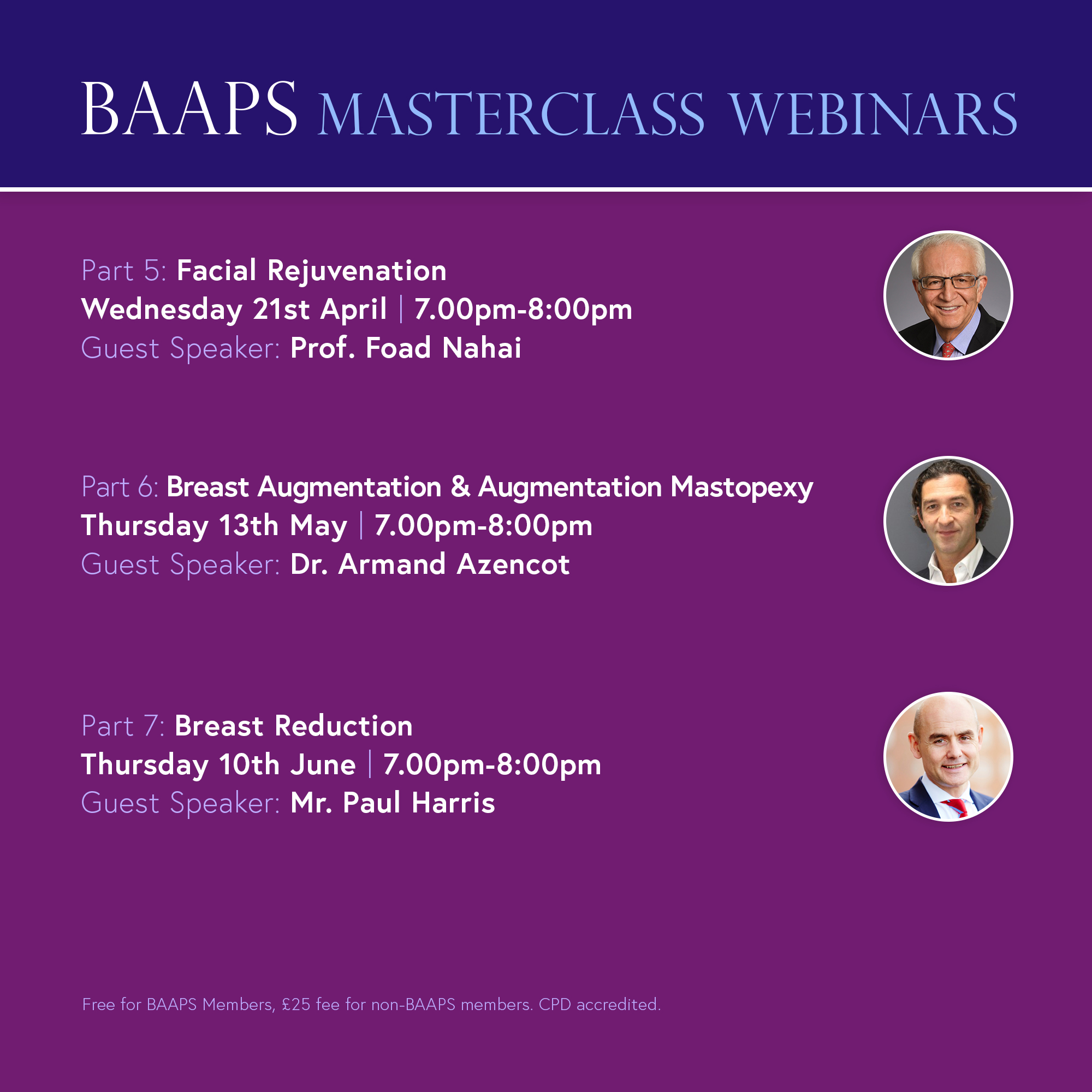 BAAPS MASTERCLASS WEBINARS

Part 5: Facial Rejuvenation
Wednesday 21st April | 7.00pm-8:00pm
Guest Speaker: Prof. Foad Nahai

Part 6: Breast Augmentation & Augmentation Mastopexy
Thursday 13th May | 7.00pm-8:00pm
Guest Speaker: Dr. Armand Azencot

Part 7: Breast Reduction
Thursday 10th June | 7.00pm-8:00pm
Guest Speaker: Mr. Paul Harris

Free for BAAPS Members, £25 fee for non-BAAPS members. CPD accredited.